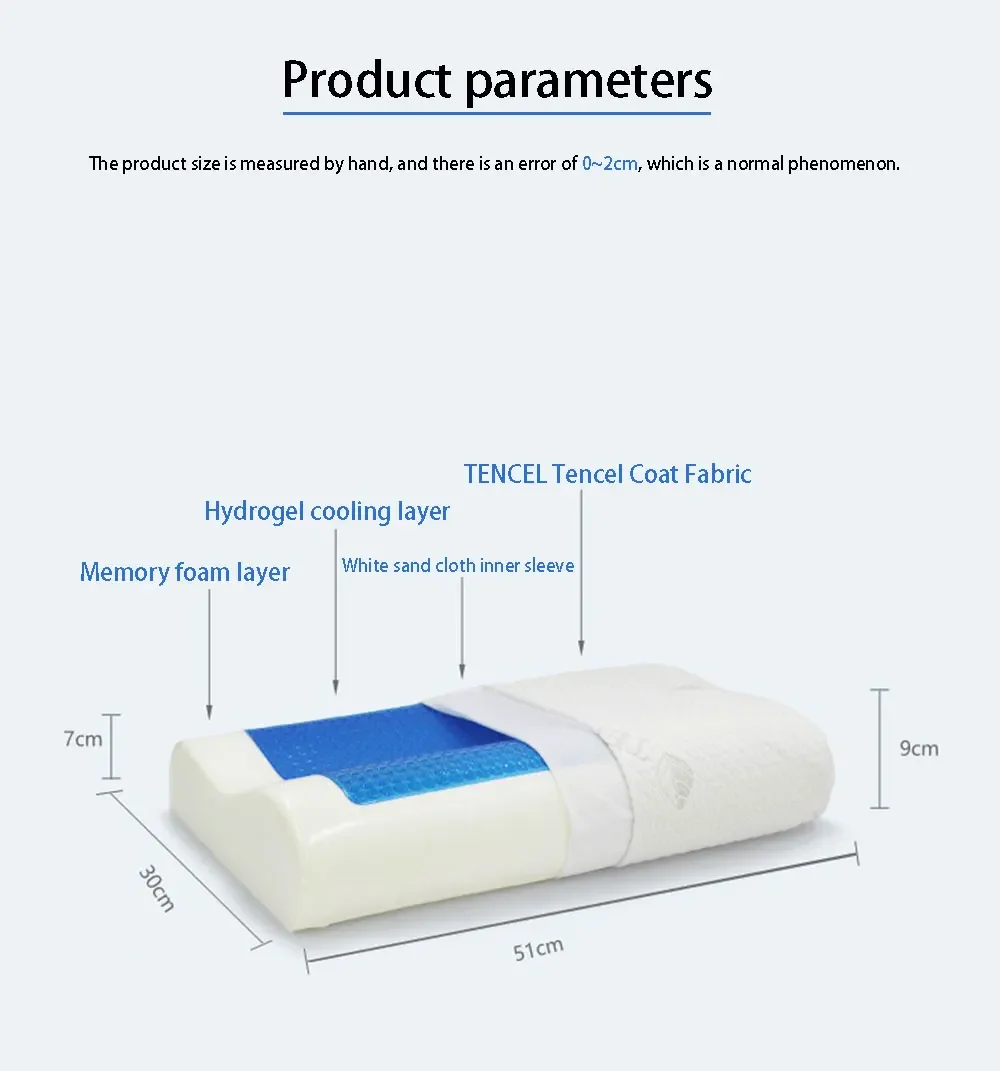 Product parameters

The product size is measured by hand, and there is an error of 0~2cm, which is a normal phenomenon.

TENCEL Tencel Coat Fabric

Hydrogel cooling layer

White sand cloth inner sleeve

Memory foam layer

7cm

9cm

30cm

51cm